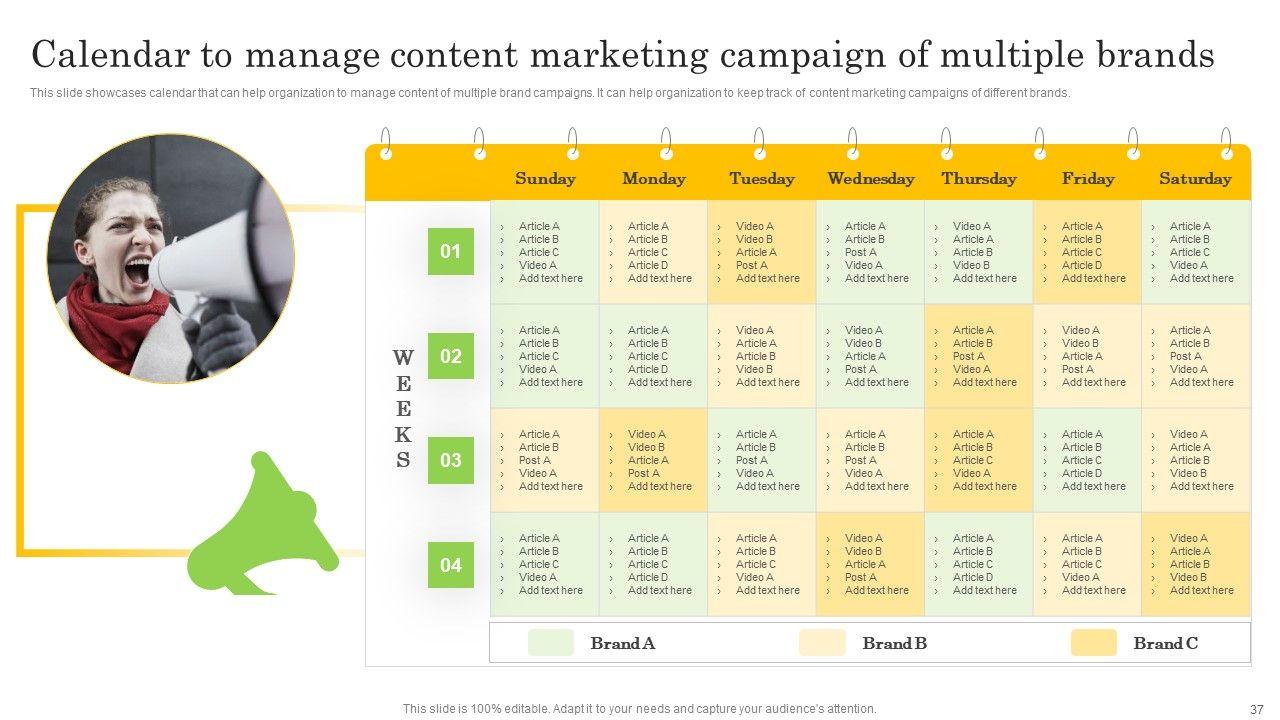 Calendar to manage content marketing campaign of multiple brands

This slide showcases calendar that can help organization to manage content of multiple brand campaigns. It can help organization to keep track of content marketing campaigns of different brands.

WEEKS

| | Sunday | Monday | Tuesday | Wednesday | Thursday | Friday | Saturday |
|---|---|---|---|---|---|---|---|
| 01 | › Article A › Article B › Article C › Video A › Add text here | › Article A › Article B › Article C › Article D › Add text here | › Video A › Video B › Article A › Post A › Add text here | › Article A › Article B › Post A › Video A › Add text here | › Video A › Article A › Article B › Video B › Add text here | › Article A › Article B › Article C › Article D › Add text here | › Article A › Article B › Article C › Video A › Add text here |
| 02 | › Article A › Article B › Article C › Video A › Add text here | › Article A › Article B › Article C › Article D › Add text here | › Video A › Article A › Article B › Video B › Add text here | › Video A › Video B › Article A › Post A › Add text here | › Article A › Article B › Post A › Video A › Add text here | › Video A › Video B › Article A › Post A › Add text here | › Article A › Article B › Post A › Video A › Add text here |
| 03 | › Article A › Article B › Post A › Video A › Add text here | › Video A › Video B › Article A › Post A › Add text here | › Article A › Article B › Post A › Video A › Add text here | › Article A › Article B › Post A › Video A › Add text here | › Article A › Article B › Article C › Video A › Add text here | › Article A › Article B › Article C › Article D › Add text here | › Video A › Article A › Article B › Video B › Add text here |
| 04 | › Article A › Article B › Article C › Video A › Add text here | › Article A › Article B › Article C › Article D › Add text here | › Article A › Article B › Article C › Video A › Add text here | › Video A › Video B › Article A › Post A › Add text here | › Article A › Article B › Article C › Article D › Add text here | › Article A › Article B › Article C › Video A › Add text here | › Video A › Article A › Article B › Video B › Add text here |

Brand A
Brand B
Brand C

This slide is 100% editable. Adapt it to your needs and capture your audience's attention.

37